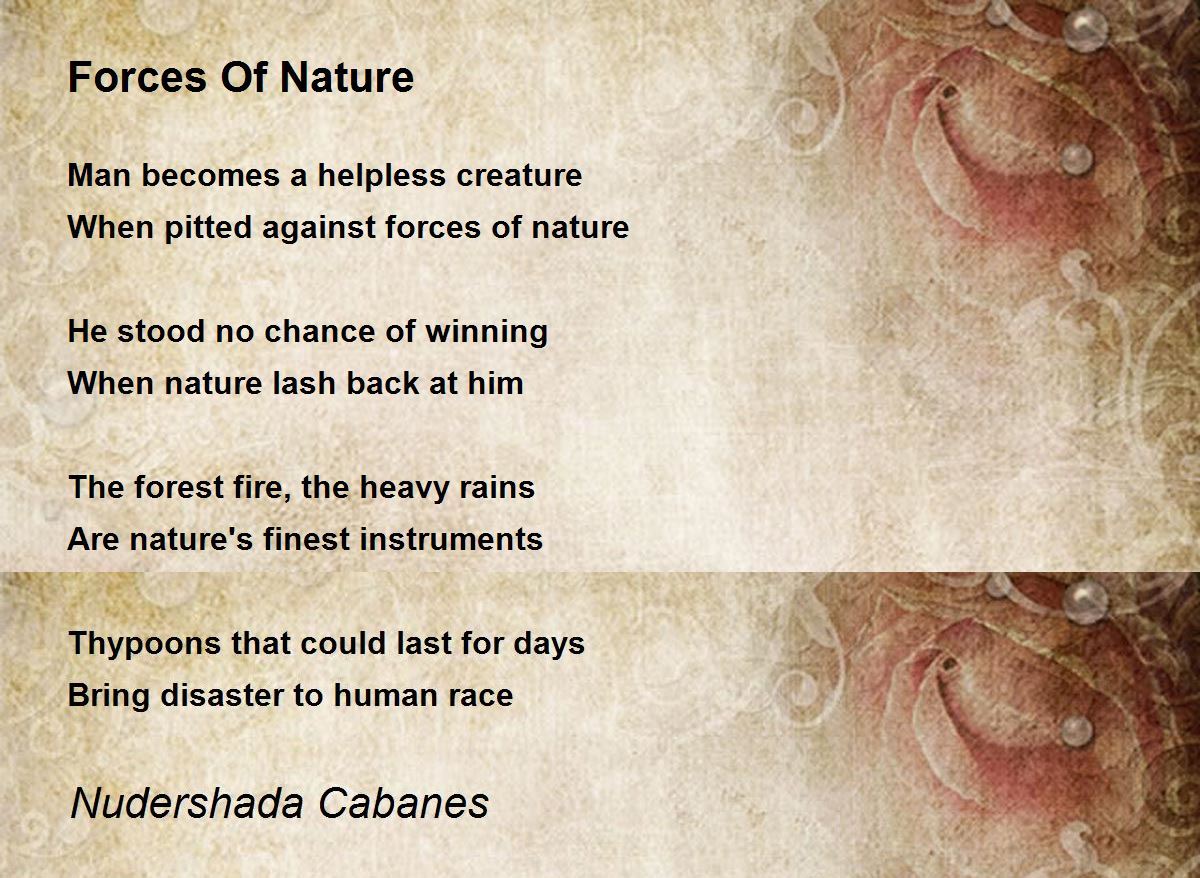 Forces Of Nature

Man becomes a helpless creature
When pitted against forces of nature

He stood no chance of winning
When nature lash back at him

The forest fire, the heavy rains
Are nature's finest instruments

Thypoons that could last for days
Bring disaster to human race

Nudershada Cabanes